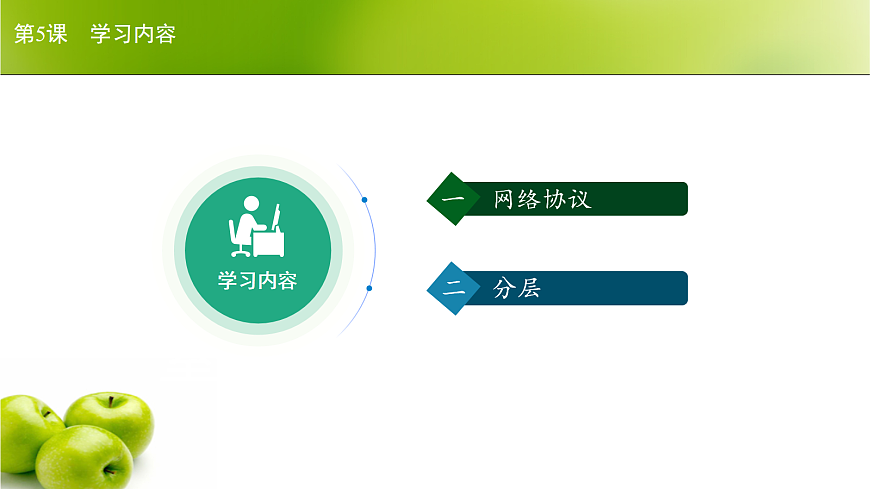 第5课　学习内容

学习内容

一　网络协议

二　分层